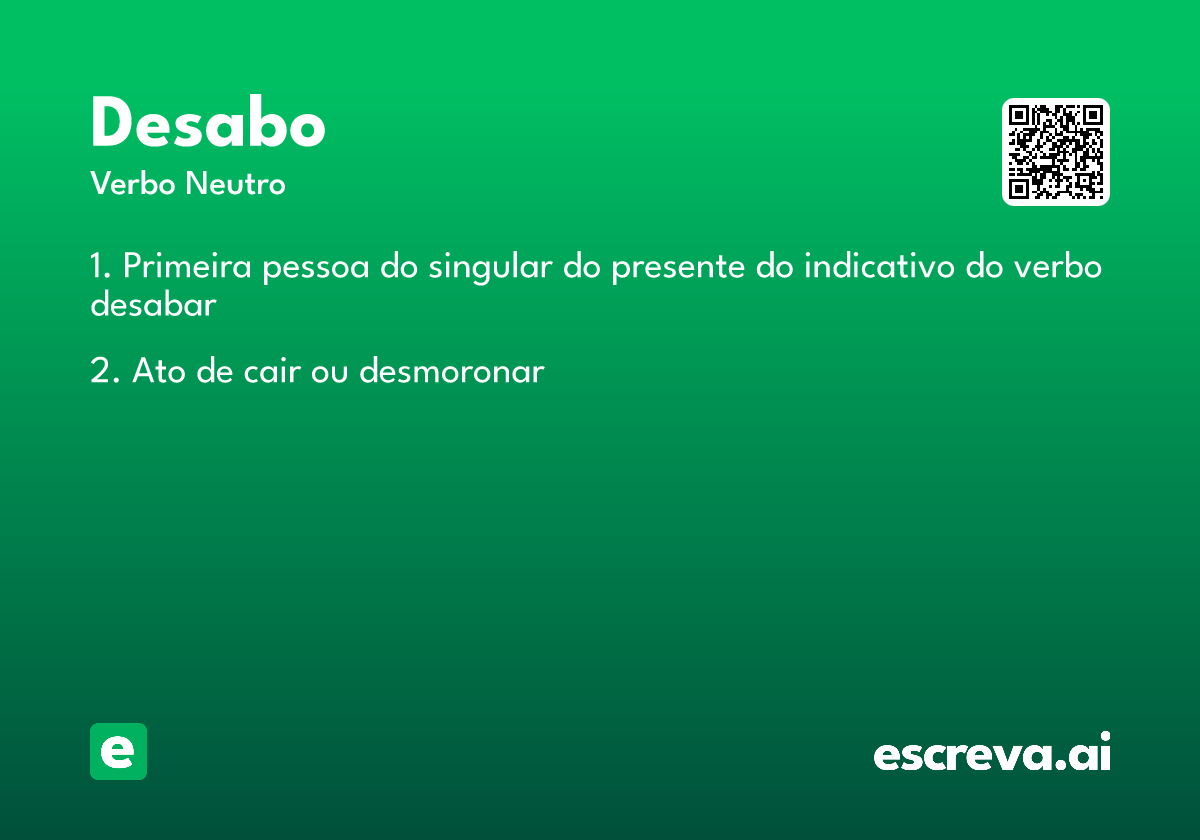 Desabo

Verbo Neutro

1. Primeira pessoa do singular do presente do indicativo do verbo desabar

2. Ato de cair ou desmoronar

e

escreva.ai